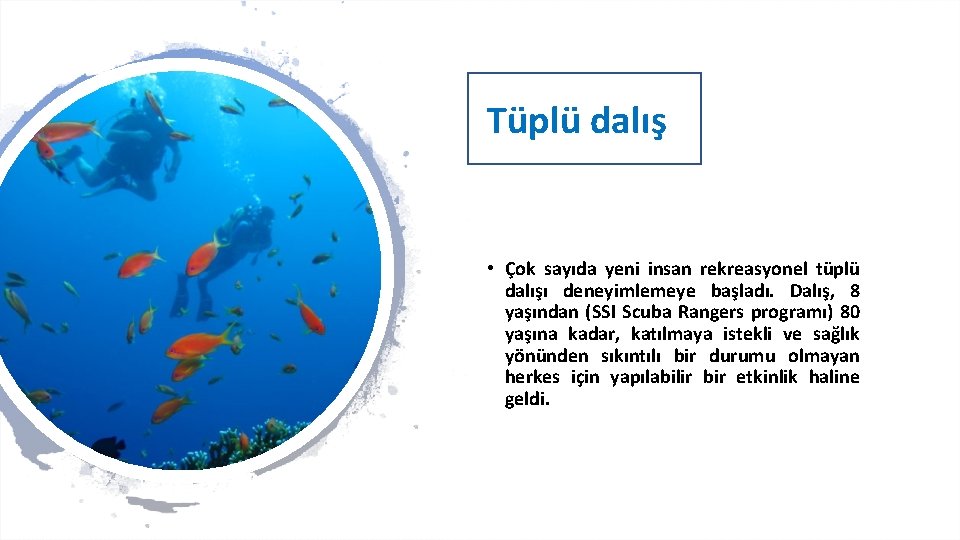 Tüplü dalış

• Çok sayıda yeni insan rekreasyonel tüplü dalışı deneyimlemeye başladı. Dalış, 8 yaşından (SSI Scuba Rangers programı) 80 yaşına kadar, katılmaya istekli ve sağlık yönünden sıkıntılı bir durumu olmayan herkes için yapılabilir bir etkinlik haline geldi.